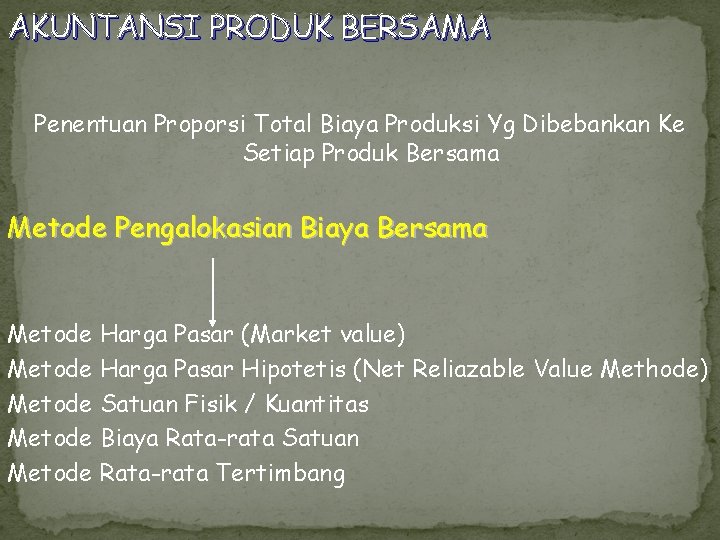 AKUNTANSI PRODUK BERSAMA

Penentuan Proporsi Total Biaya Produksi Yg Dibebankan Ke Setiap Produk Bersama

Metode Pengalokasian Biaya Bersama

Metode Harga Pasar (Market value)
Metode Harga Pasar Hipotetis (Net Reliazable Value Methode)
Metode Satuan Fisik / Kuantitas
Metode Biaya Rata-rata Satuan
Metode Rata-rata Tertimbang